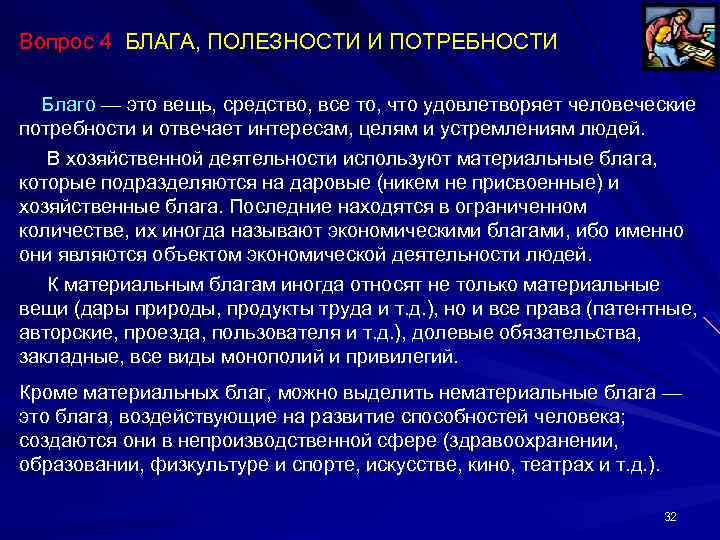 Вопрос 4 БЛАГА, ПОЛЕЗНОСТИ И ПОТРЕБНОСТИ

Благо — это вещь, средство, все то, что удовлетворяет человеческие потребности и отвечает интересам, целям и устремлениям людей.

В хозяйственной деятельности используют материальные блага, которые подразделяются на даровые (никем не присвоенные) и хозяйственные блага. Последние находятся в ограниченном количестве, их иногда называют экономическими благами, ибо именно они являются объектом экономической деятельности людей.

К материальным благам иногда относят не только материальные вещи (дары природы, продукты труда и т.д.), но и все права (патентные, авторские, проезда, пользователя и т.д.), долевые обязательства, закладные, все виды монополий и привилегий.

Кроме материальных благ, можно выделить нематериальные блага — это блага, воздействующие на развитие способностей человека; создаются они в непроизводственной сфере (здравоохранении, образовании, физкультуре и спорте, искусстве, кино, театрах и т.д.).

32